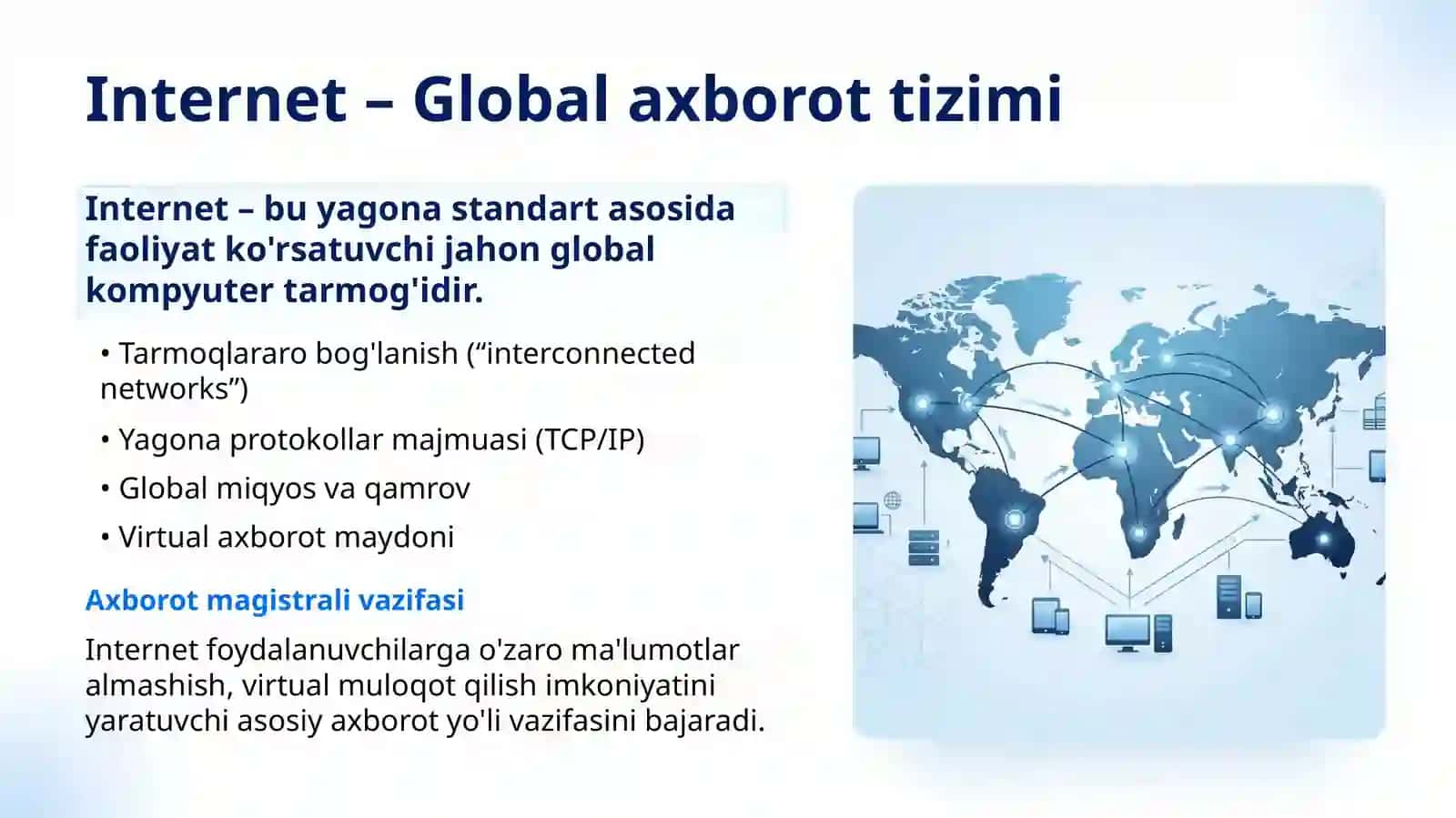 Internet – Global axborot tizimi

Internet – bu yagona standart asosida faoliyat ko'rsatuvchi jahon global kompyuter tarmog'idir.

• Tarmoqlararo bog'lanish (“interconnected networks”)

• Yagona protokollar majmuasi (TCP/IP)

• Global miqyos va qamrov

• Virtual axborot maydoni

Axborot magistrali vazifasi

Internet foydalanuvchilarga o'zaro ma'lumotlar almashish, virtual muloqot qilish imkoniyatini yaratuvchi asosiy axborot yo'li vazifasini bajaradi.